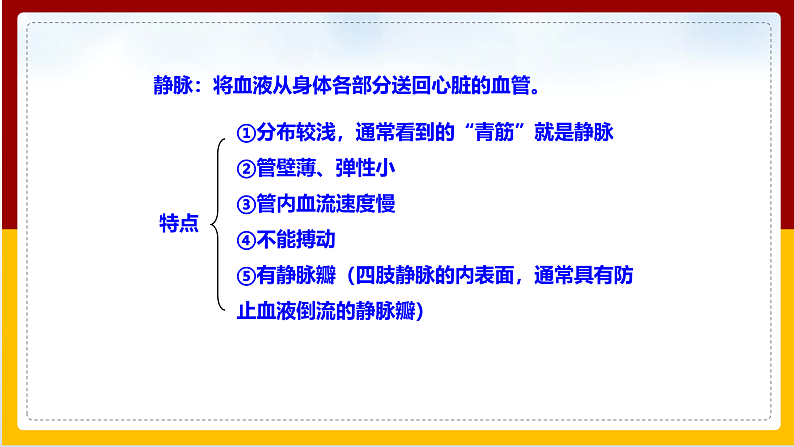 静脉：将血液从身体各部分送回心脏的血管。

特点

①分布较浅，通常看到的“青筋”就是静脉

②管壁薄、弹性小

③管内血流速度慢

④不能搏动

⑤有静脉瓣（四肢静脉的内表面，通常具有防止血液倒流的静脉瓣）